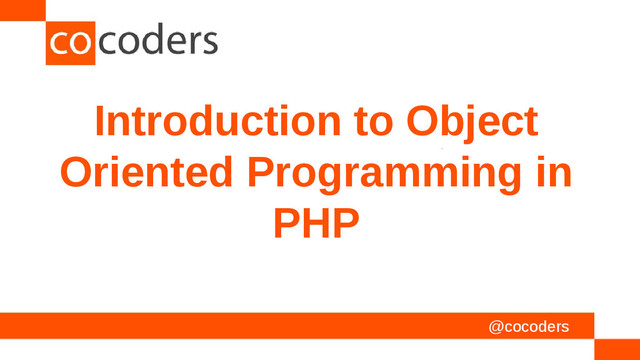 cocoders

Introduction to Object Oriented Programming in PHP

@cocoders